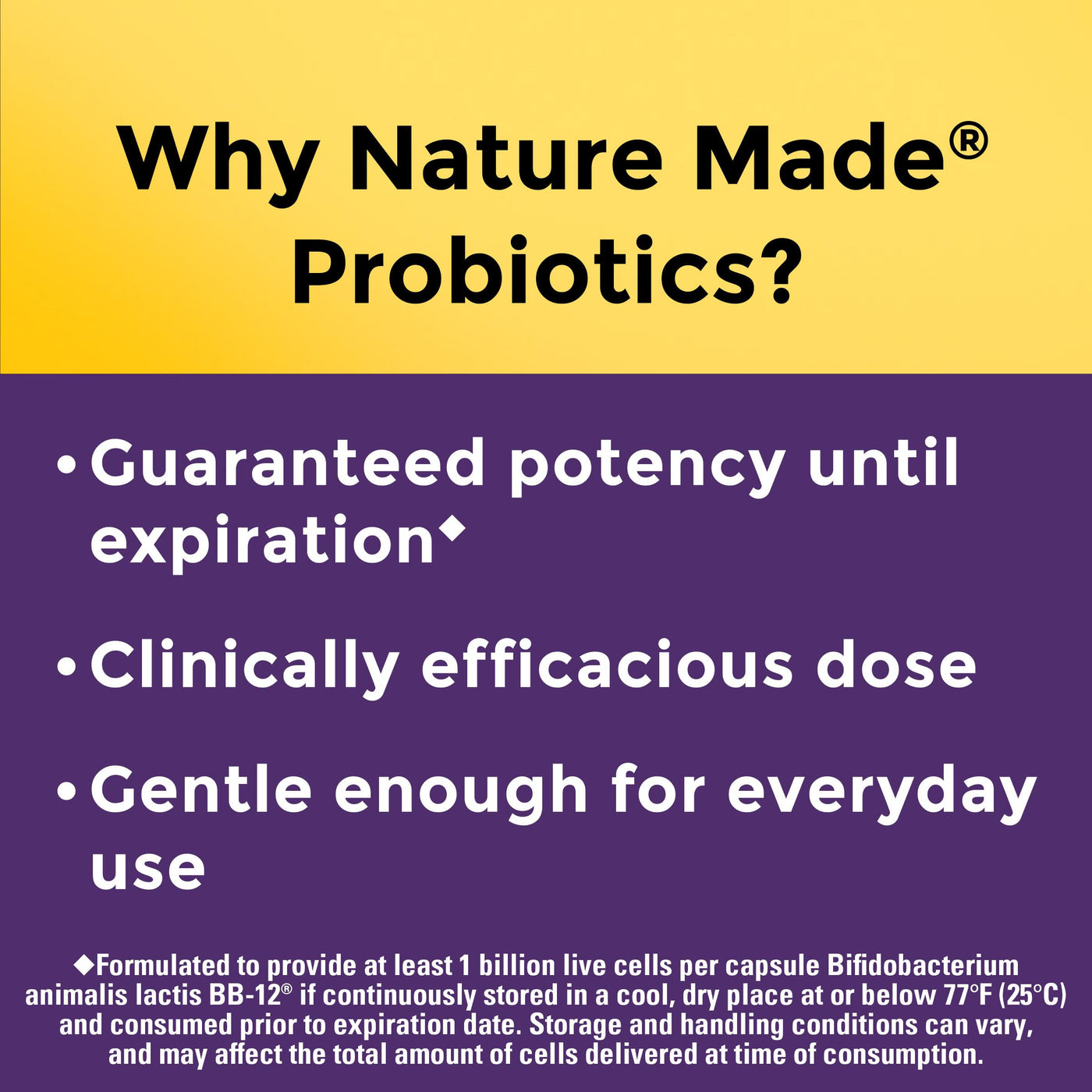 Why Nature Made®
Probiotics?

• Guaranteed potency until expiration◆

• Clinically efficacious dose

• Gentle enough for everyday use

◆Formulated to provide at least 1 billion live cells per capsule Bifidobacterium animalis lactis BB-12® if continuously stored in a cool, dry place at or below 77°F (25°C) and consumed prior to expiration date. Storage and handling conditions can vary, and may affect the total amount of cells delivered at time of consumption.